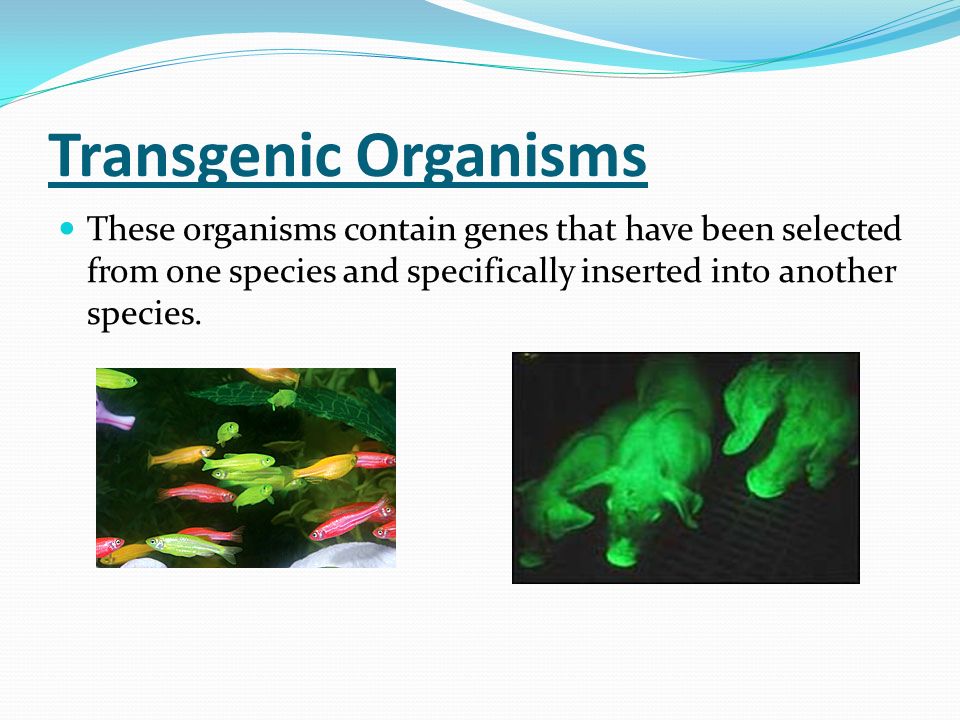 Transgenic Organisms

These organisms contain genes that have been selected from one species and specifically inserted into another species.